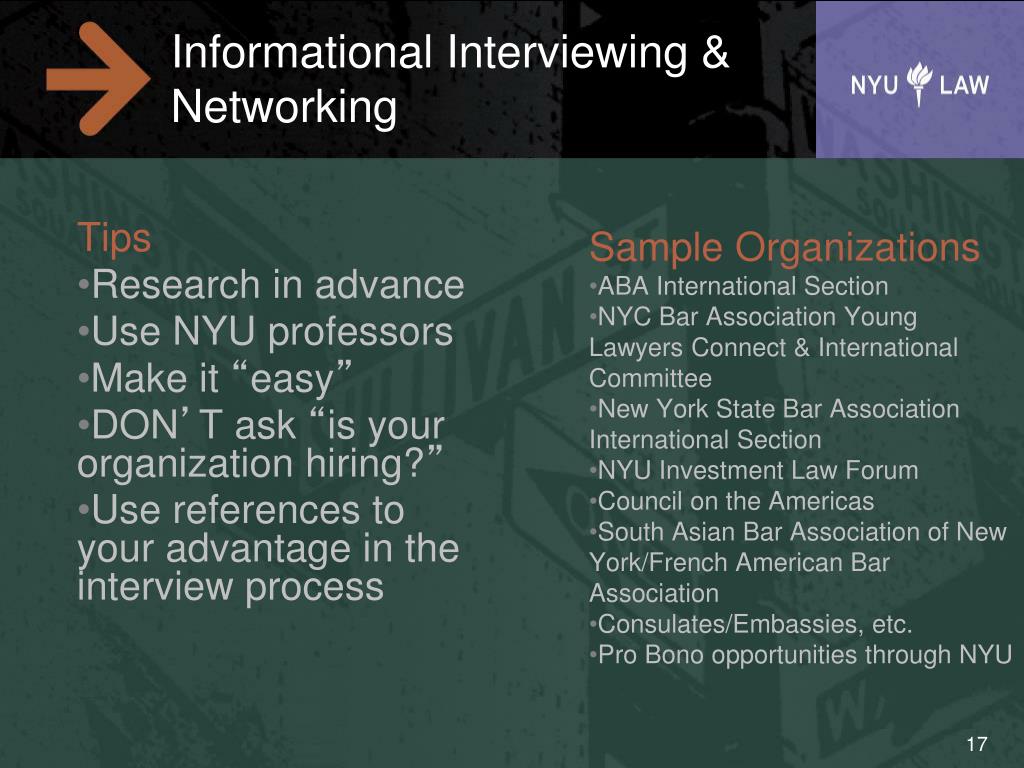 Informational Interviewing & Networking

NYU LAW

Tips
•Research in advance
•Use NYU professors
•Make it “easy”
•DON’ T ask “is your organization hiring?”
•Use references to your advantage in the interview process

Sample Organizations
•ABA International Section
•NYC Bar Association Young Lawyers Connect & International Committee
•New York State Bar Association International Section
•NYU Investment Law Forum
•Council on the Americas
•South Asian Bar Association of New York/French American Bar Association
•Consulates/Embassies, etc.
•Pro Bono opportunities through NYU

17